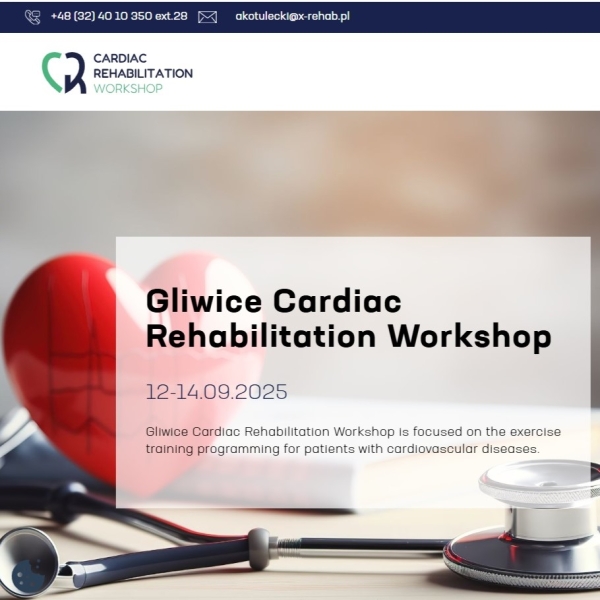 +48 (32) 40 10 350 ext.28 akotulecki@x-rehab.pl

CARDIAC REHABILITATION WORKSHOP

Gliwice Cardiac Rehabilitation Workshop

12-14.09.2025

Gliwice Cardiac Rehabilitation Workshop is focused on the exercise training programming for patients with cardiovascular diseases.